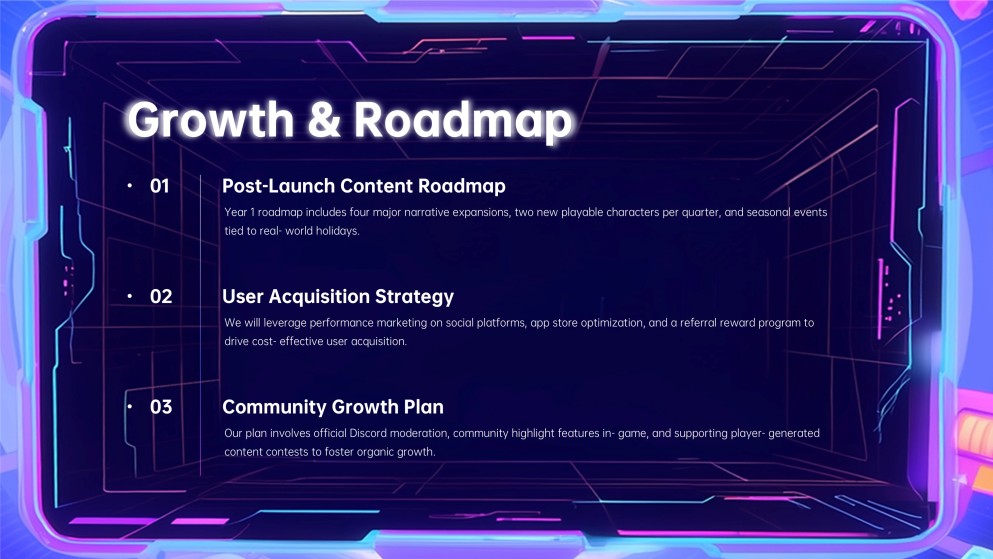 Growth & Roadmap

• 01

Post-Launch Content Roadmap

Year 1 roadmap includes four major narrative expansions, two new playable characters per quarter, and seasonal events tied to real- world holidays.

• 02

User Acquisition Strategy

We will leverage performance marketing on social platforms, app store optimization, and a referral reward program to drive cost- effective user acquisition.

• 03

Community Growth Plan

Our plan involves official Discord moderation, community highlight features in- game, and supporting player- generated content contests to foster organic growth.